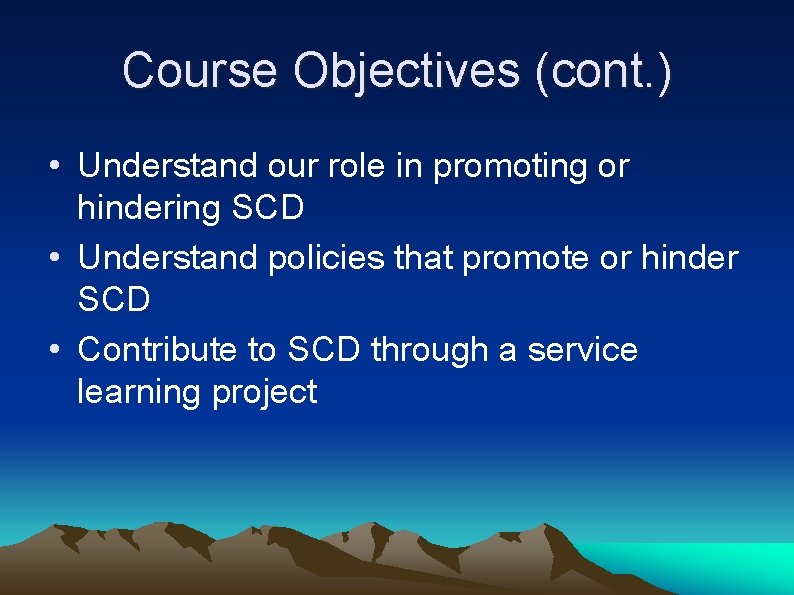 Course Objectives (cont.)

• Understand our role in promoting or hindering SCD
• Understand policies that promote or hinder SCD
• Contribute to SCD through a service learning project